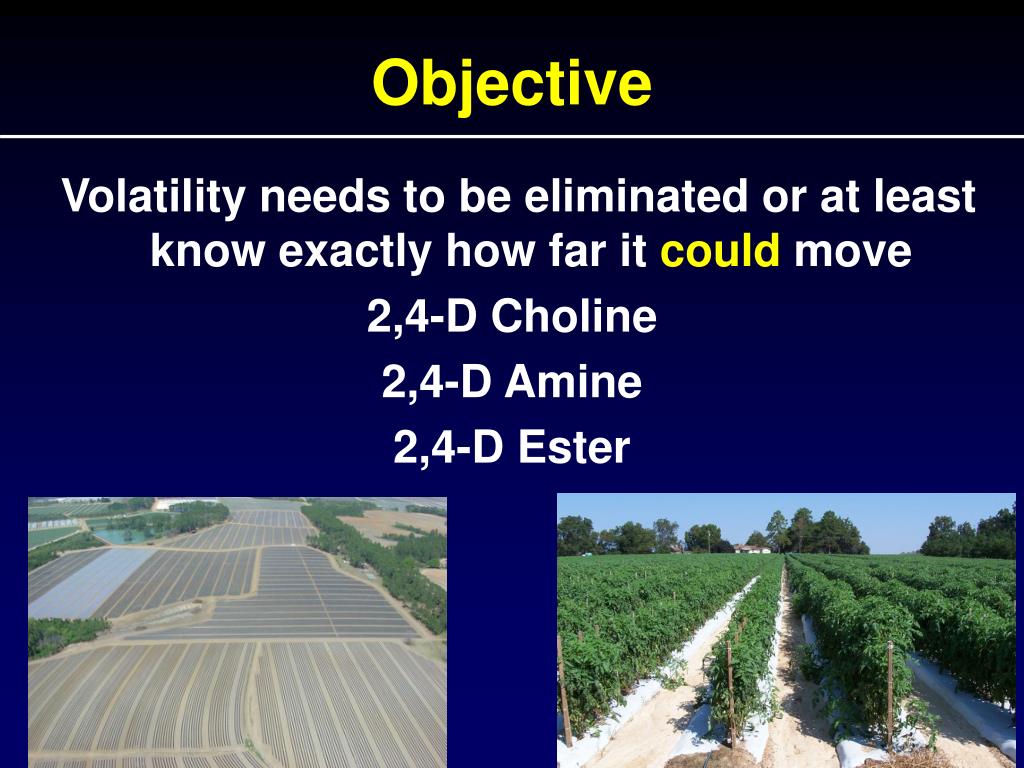 Objective

Volatility needs to be eliminated or at least know exactly how far it could move

2,4-D Choline

2,4-D Amine

2,4-D Ester